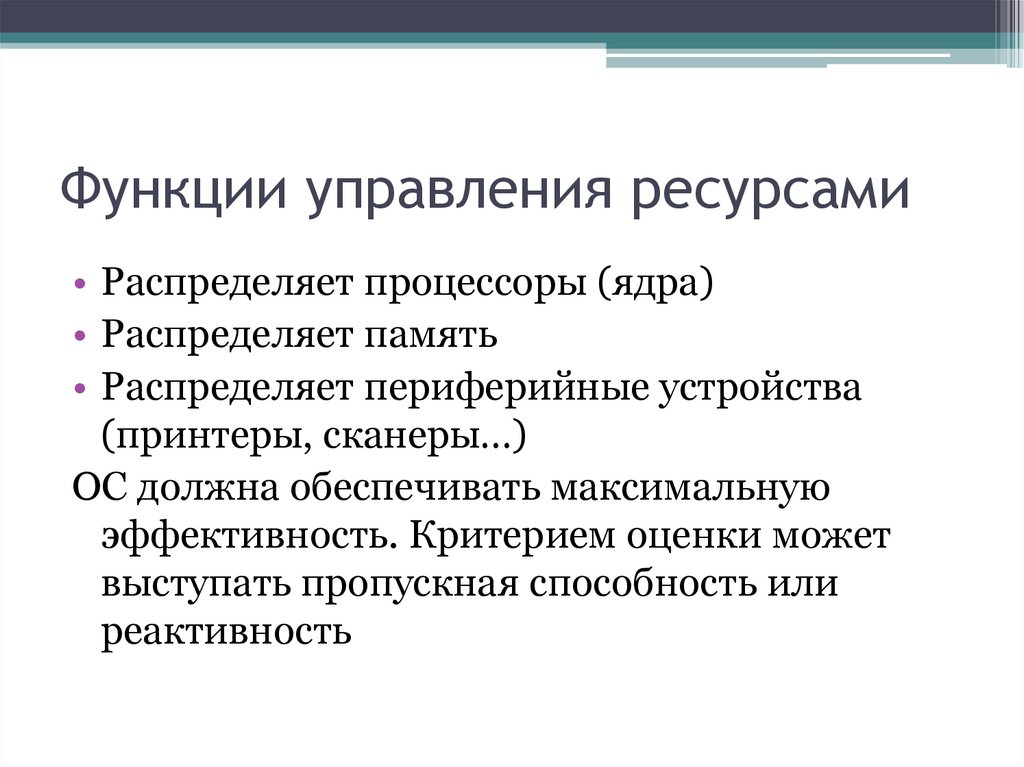 Функции управления ресурсами

• Распределяет процессоры (ядра)
• Распределяет память
• Распределяет периферийные устройства (принтеры, сканеры…)

ОС должна обеспечивать максимальную эффективность. Критерием оценки может выступать пропускная способность или реактивность